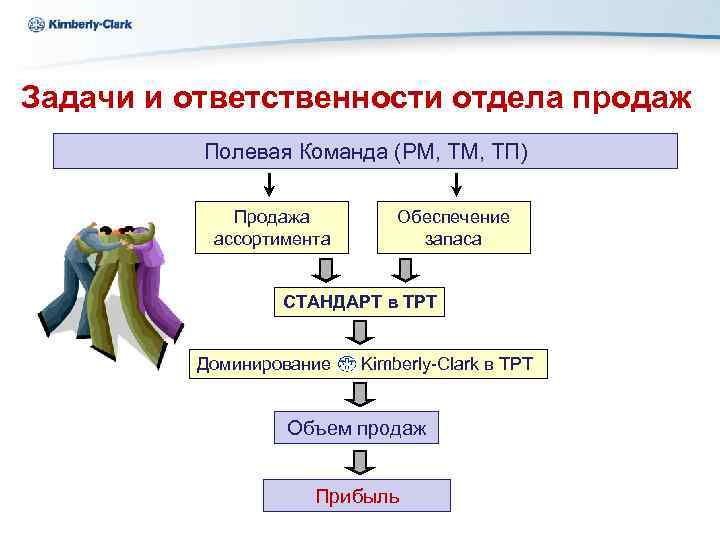 Kimberly-Clark

Задачи и ответственности отдела продаж

Полевая Команда (РМ, ТМ, ТП)

Продажа ассортимента

Обеспечение запаса

СТАНДАРТ в ТРТ

Доминирование Kimberly-Clark в ТРТ

Объем продаж

Прибыль